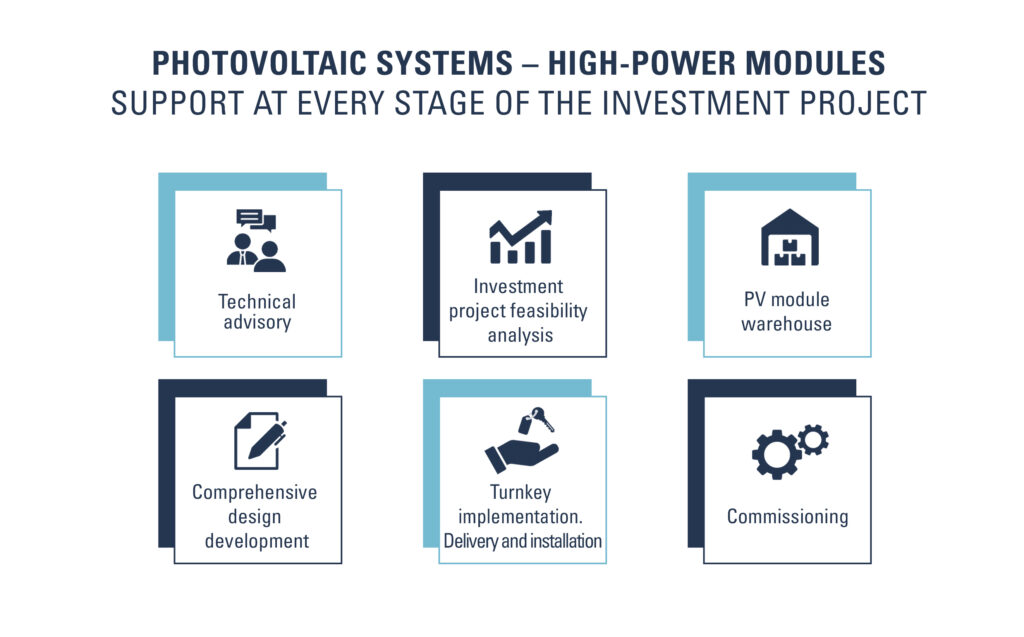 PHOTOVOLTAIC SYSTEMS – HIGH-POWER MODULES
SUPPORT AT EVERY STAGE OF THE INVESTMENT PROJECT

Technical advisory

Investment project feasibility analysis

PV module warehouse

Comprehensive design development

Turnkey implementation. Delivery and installation

Commissioning